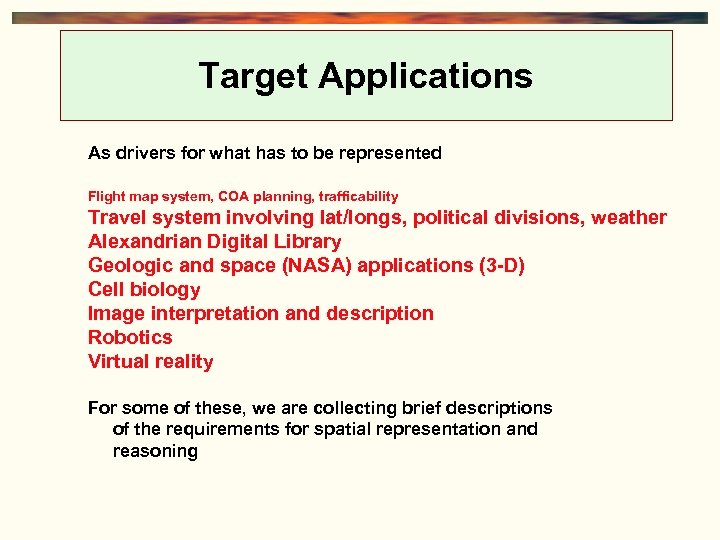 Target Applications

As drivers for what has to be represented

Flight map system, COA planning, trafficability
Travel system involving lat/longs, political divisions, weather
Alexandrian Digital Library
Geologic and space (NASA) applications (3-D)
Cell biology
Image interpretation and description
Robotics
Virtual reality

For some of these, we are collecting brief descriptions of the requirements for spatial representation and reasoning